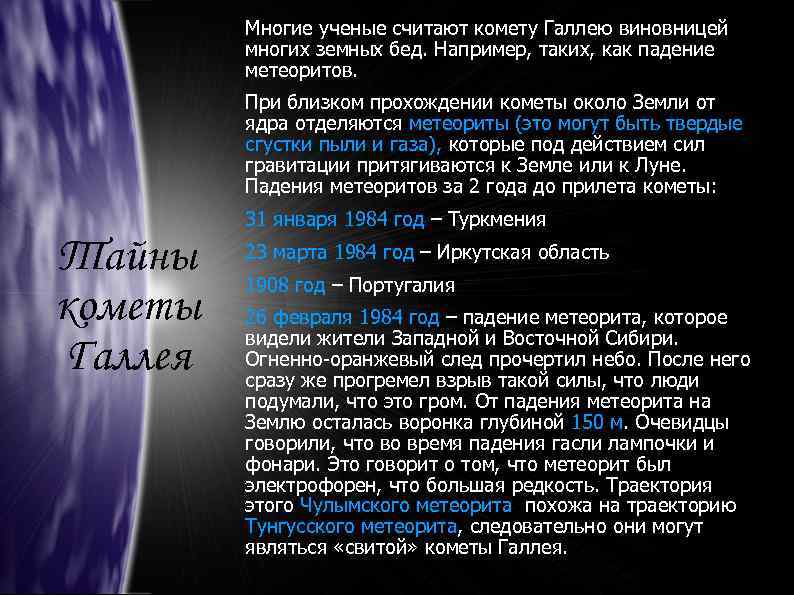 Тайны кометы Галлея

Многие ученые считают комету Галлею виновницей многих земных бед. Например, таких, как падение метеоритов.

При близком прохождении кометы около Земли от ядра отделяются метеориты (это могут быть твердые сгустки пыли и газа), которые под действием сил гравитации притягиваются к Земле или к Луне. Падения метеоритов за 2 года до прилета кометы:

31 января 1984 год – Туркмения

23 марта 1984 год – Иркутская область

1908 год – Португалия

26 февраля 1984 год – падение метеорита, которое видели жители Западной и Восточной Сибири. Огненно-оранжевый след прочертил небо. После него сразу же прогремел взрыв такой силы, что люди подумали, что это гром. От падения метеорита на Землю осталась воронка глубиной 150 м. Очевидцы говорили, что во время падения гасли лампочки и фонари. Это говорит о том, что метеорит был электрофорен, что большая редкость. Траектория этого Чулымского метеорита похожа на траекторию Тунгусского метеорита, следовательно они могут являться «свитой» кометы Галлея.